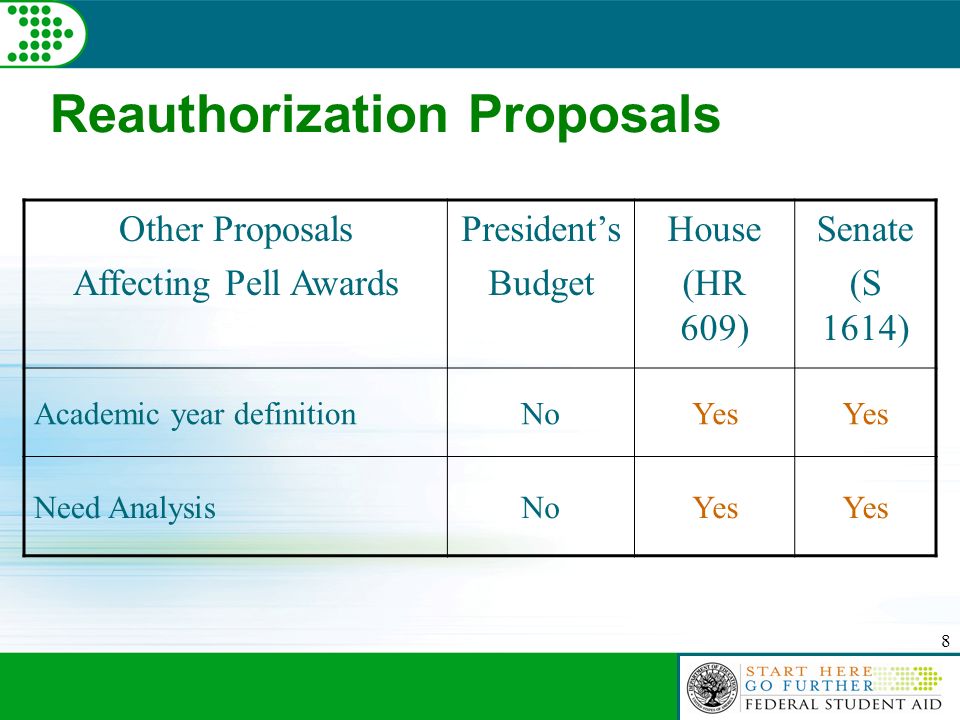 Reauthorization Proposals

| Other Proposals Affecting Pell Awards | President's Budget | House (HR 609) | Senate (S 1614) |
|---|---|---|---|
| Academic year definition | No | Yes | Yes |
| Need Analysis | No | Yes | Yes |

8

START HERE
GO FURTHER
FEDERAL STUDENT AID